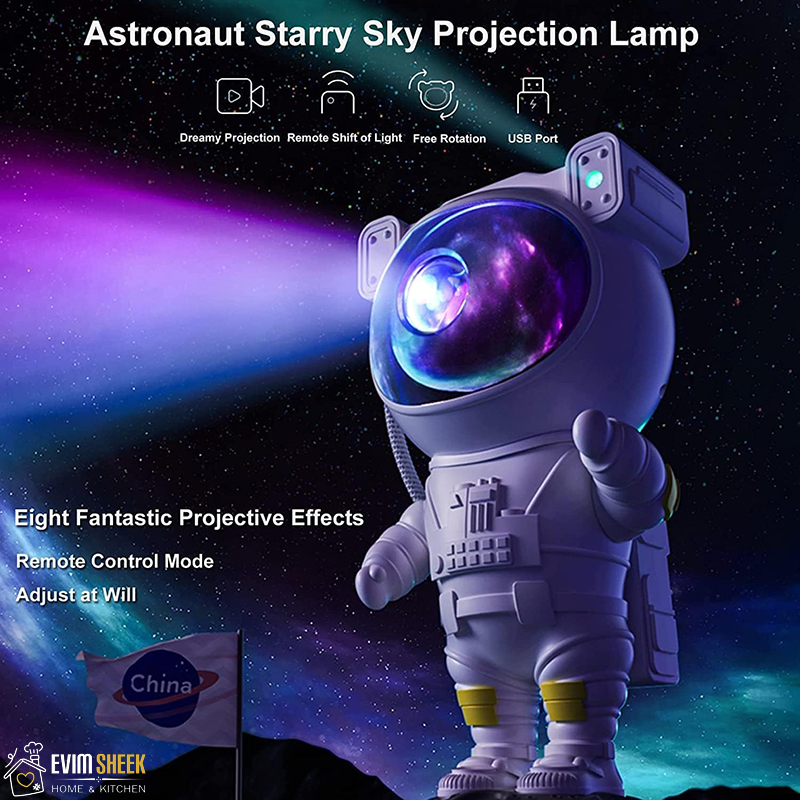 Astronaut Starry Sky Projection Lamp

Dreamy Projection
Remote Shift of Light
Free Rotation
USB Port

Eight Fantastic Projective Effects

Remote Control Mode

Adjust at Will

China

EVIM SHEEK
HOME & KITCHEN